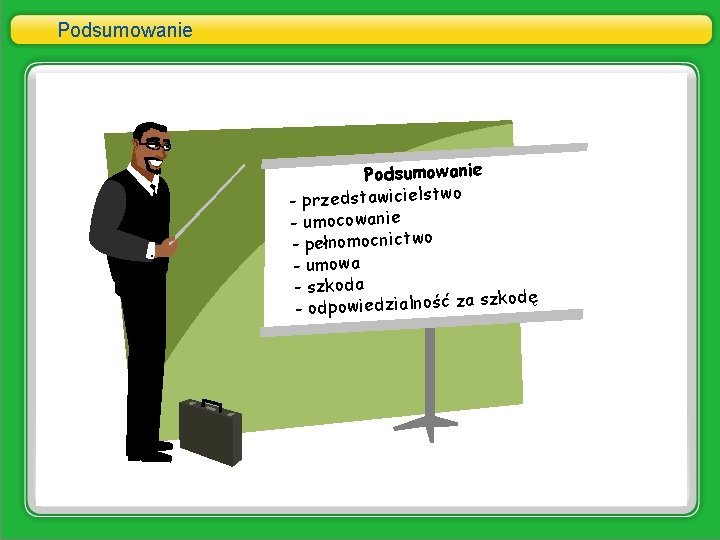 Podsumowanie

Podsumowanie
- przedstawicielstwo
- umocowanie
- pełnomocnictwo
- umowa
- szkoda
- odpowiedzialność za szkodę